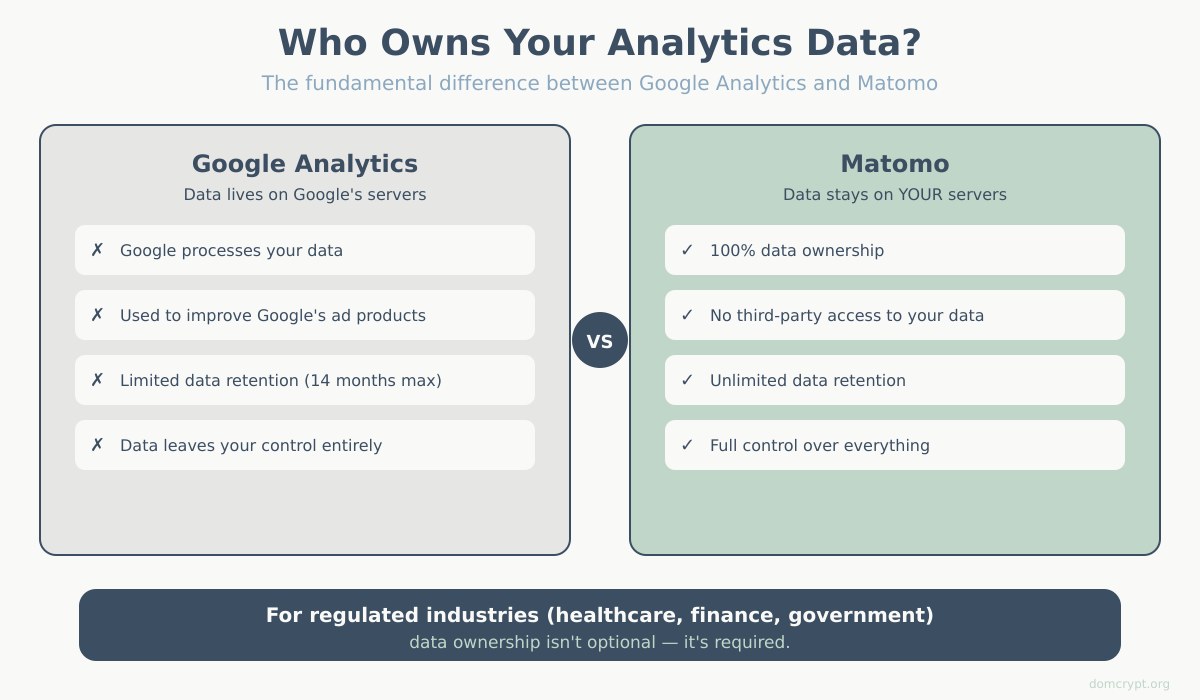 Who Owns Your Analytics Data?

The fundamental difference between Google Analytics and Matomo

Google Analytics

Data lives on Google's servers

✗ Google processes your data

✗ Used to improve Google's ad products

✗ Limited data retention (14 months max)

✗ Data leaves your control entirely

VS

Matomo

Data stays on YOUR servers

✓ 100% data ownership

✓ No third-party access to your data

✓ Unlimited data retention

✓ Full control over everything

For regulated industries (healthcare, finance, government)

data ownership isn't optional — it's required.

domcrypt.org